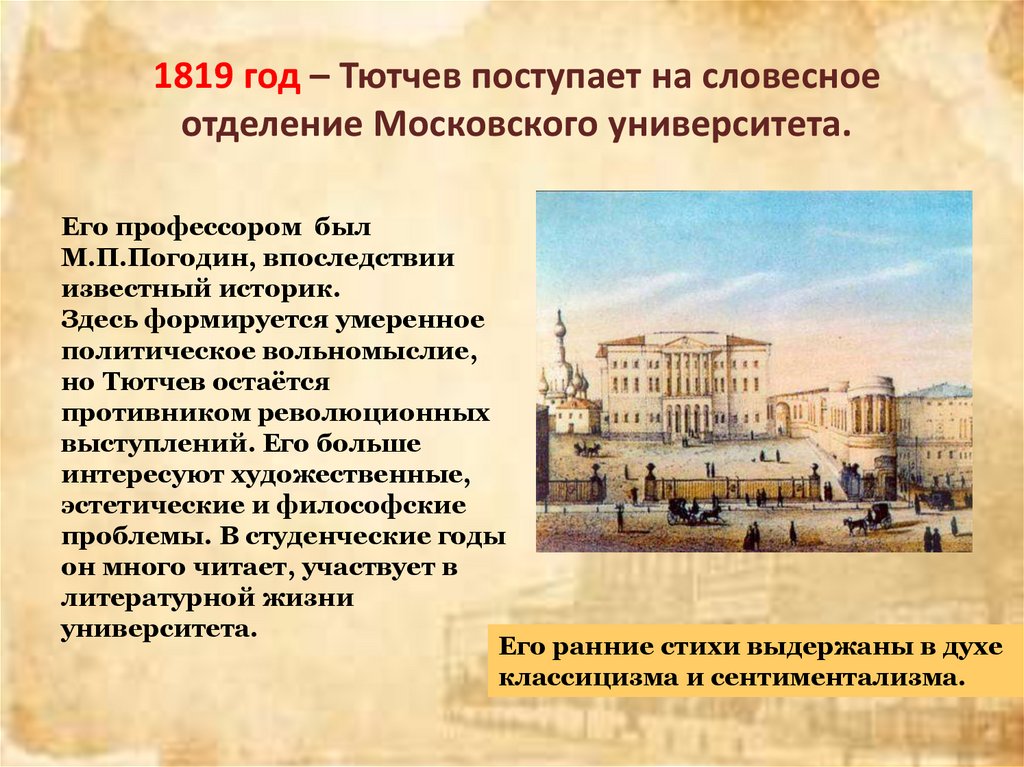 1819 год – Тютчев поступает на словесное отделение Московского университета.

Его профессором был М.П.Погодин, впоследствии известный историк. Здесь формируется умеренное политическое вольномыслие, но Тютчев остаётся противником революционных выступлений. Его больше интересуют художественные, эстетические и философские проблемы. В студенческие годы он много читает, участвует в литературной жизни университета.

Его ранние стихи выдержаны в духе классицизма и сентиментализма.